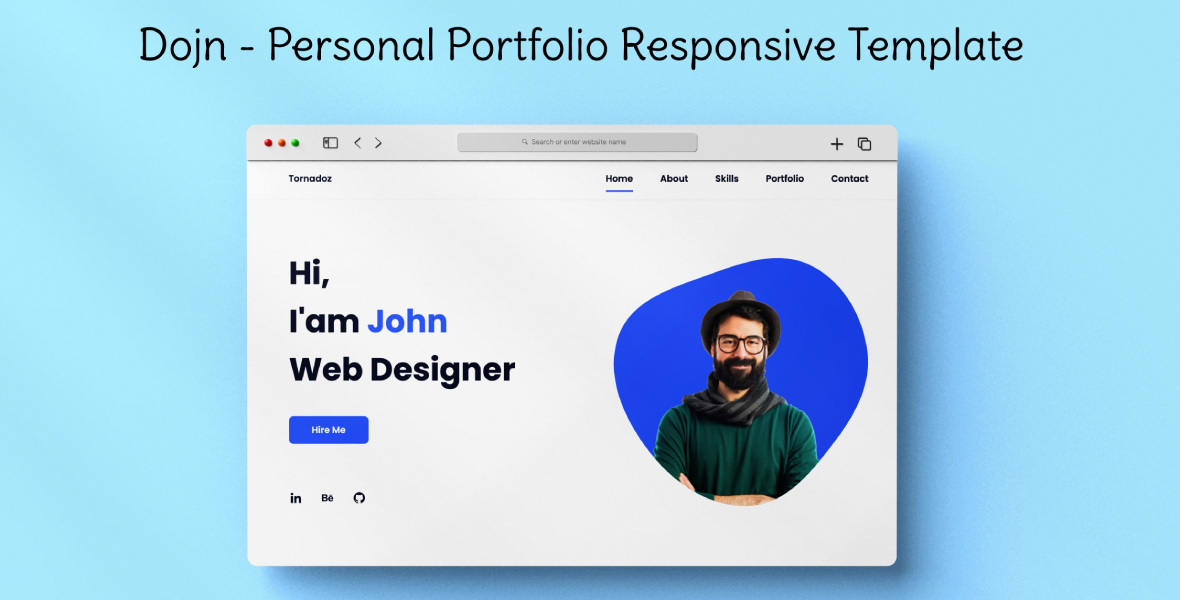 Dojn - Personal Portfolio Responsive Template

Search or enter website name

Tornadoz

Home About Skills Portfolio Contact

Hi,
I'am John
Web Designer

Hire Me

in Bē